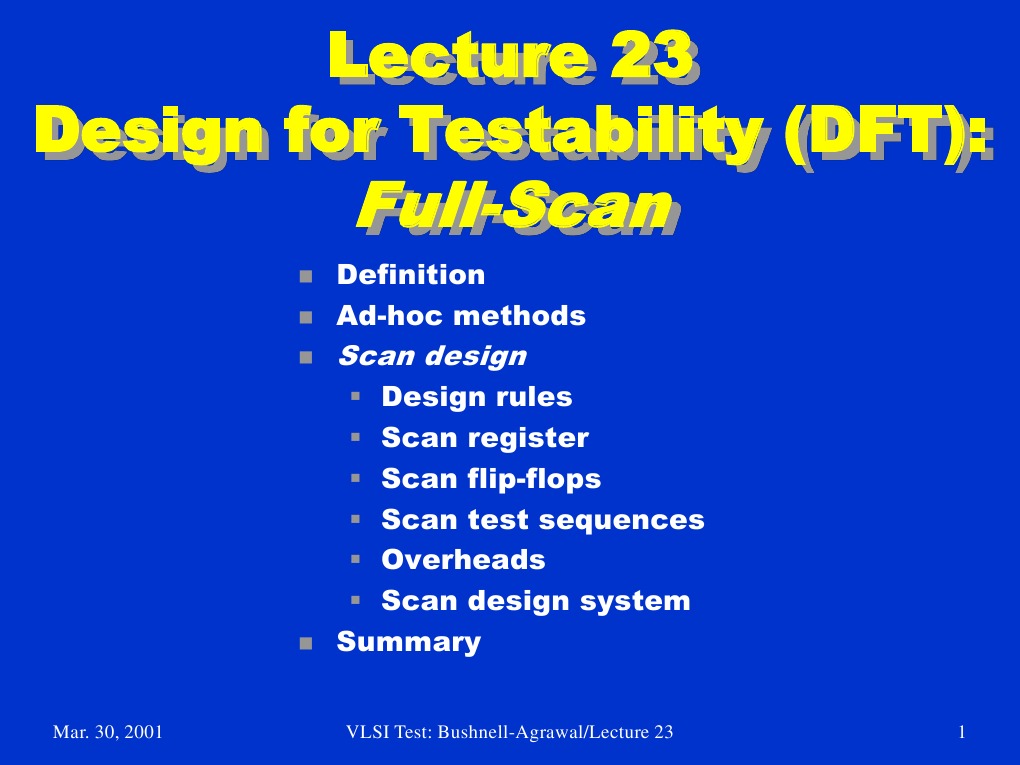 Lecture 23
Design for Testability (DFT): Full-Scan

- Definition
- Ad-hoc methods
- Scan design
  - Design rules
  - Scan register
  - Scan flip-flops
  - Scan test sequences
  - Overheads
  - Scan design system
- Summary

Mar. 30, 2001 VLSI Test: Bushnell-Agrawal/Lecture 23 1